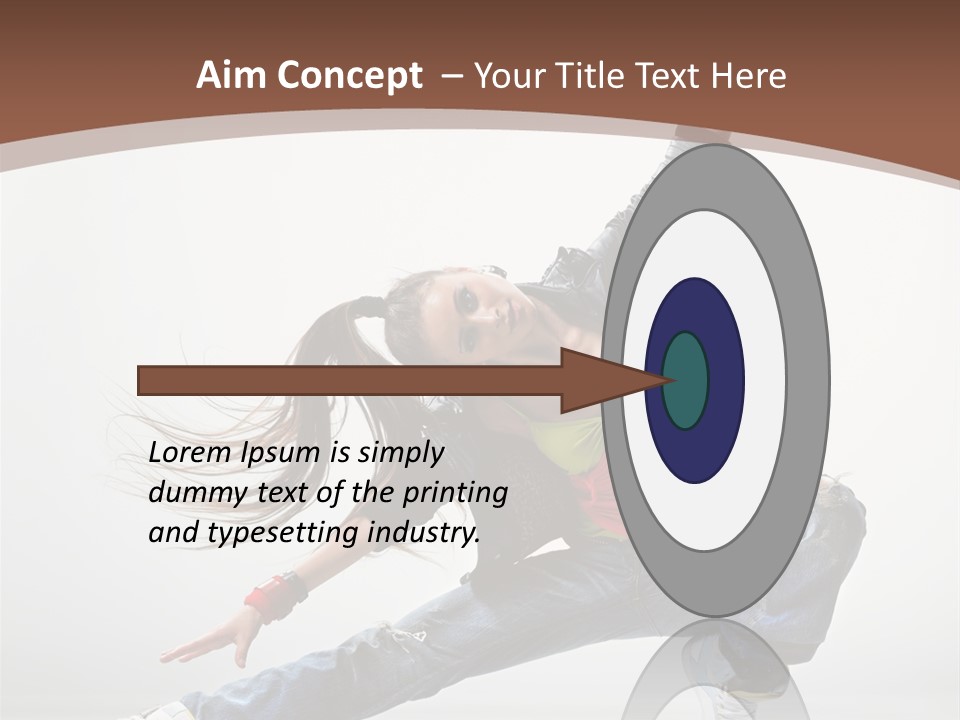 Aim Concept – Your Title Text Here

Lorem Ipsum is simply dummy text of the printing and typesetting industry.